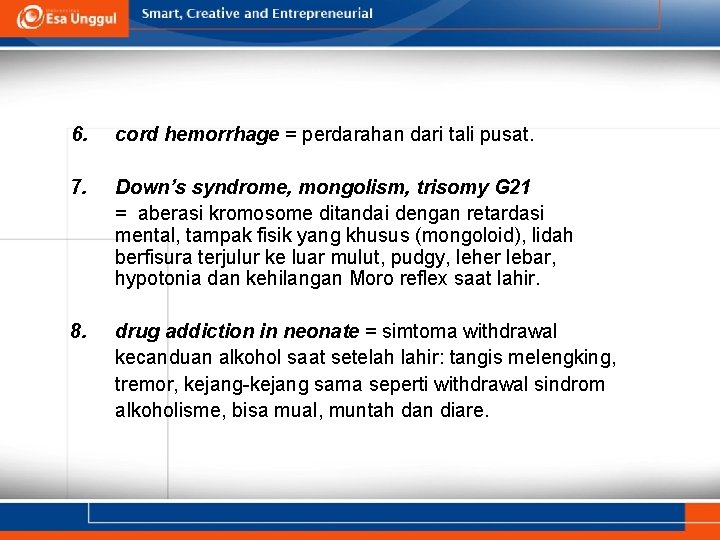 Esa Unggul

Smart, Creative and Entrepreneurial

6. cord hemorrhage = perdarahan dari tali pusat.

7. Down's syndrome, mongolism, trisomy G21
= aberasi kromosome ditandai dengan retardasi mental, tampak fisik yang khusus (mongoloid), lidah berfisura terjulur ke luar mulut, pudgy, leher lebar, hypotonia dan kehilangan Moro reflex saat lahir.

8. drug addiction in neonate = simtoma withdrawal kecanduan alkohol saat setelah lahir: tangis melengking, tremor, kejang-kejang sama seperti withdrawal sindrom alkoholisme, bisa mual, muntah dan diare.